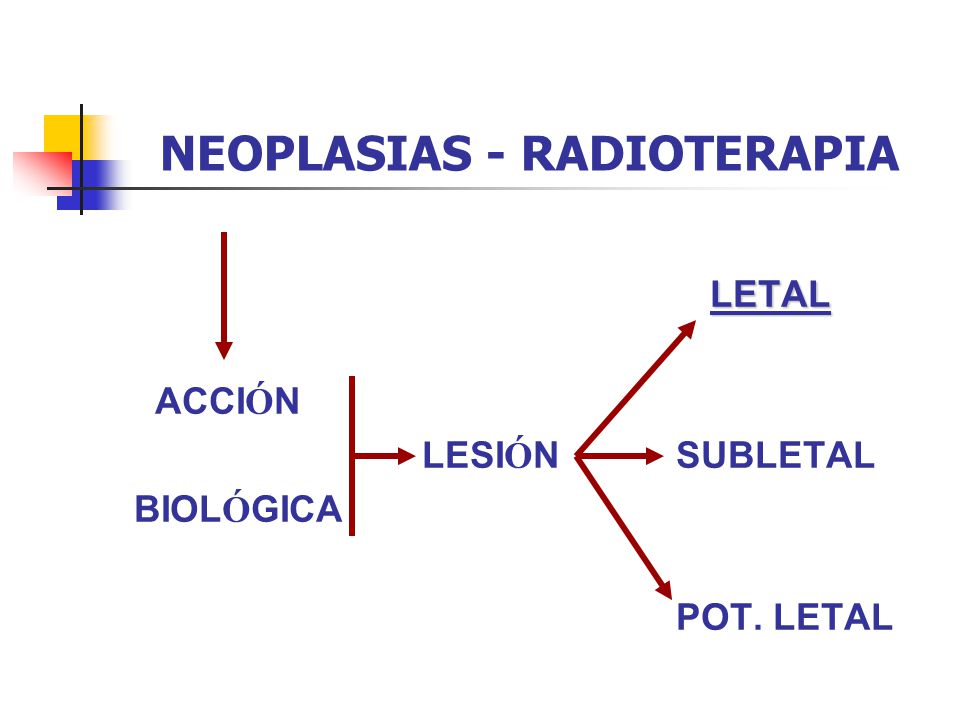 NEOPLASIAS - RADIOTERAPIA

ACCIÓN

BIOLÓGICA

LESIÓN

LETAL

SUBLETAL

POT. LETAL